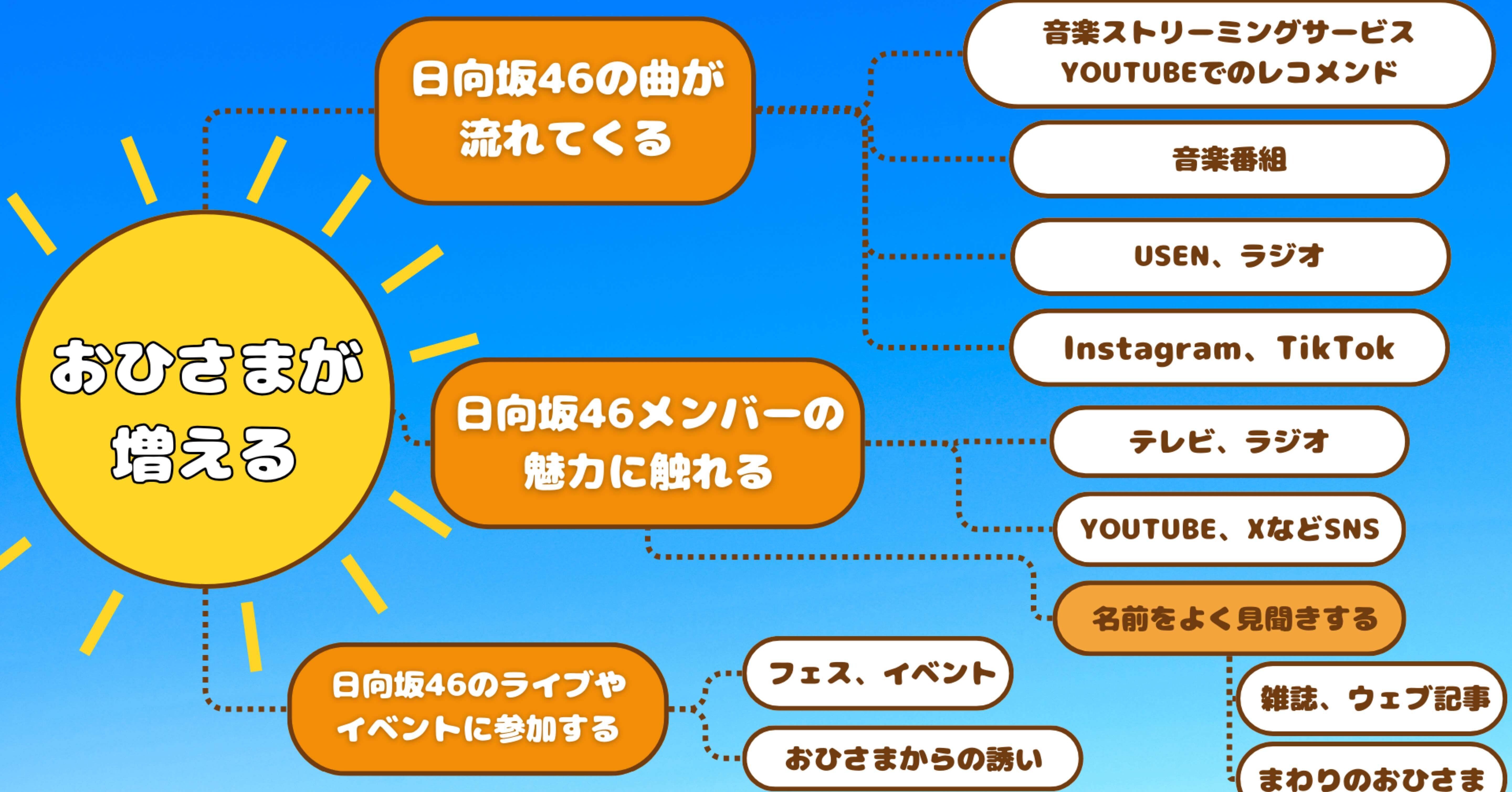 おひさまが増える

日向坂46の曲が流れてくる

音楽ストリーミングサービス
YOUTUBEでのレコメンド

音楽番組

USEN、ラジオ

Instagram、TikTok

日向坂46メンバーの魅力に触れる

テレビ、ラジオ

YOUTUBE、XなどSNS

名前をよく見聞きする

雑誌、ウェブ記事

まわりのおひさま

日向坂46のライブやイベントに参加する

フェス、イベント

おひさまからの誘い